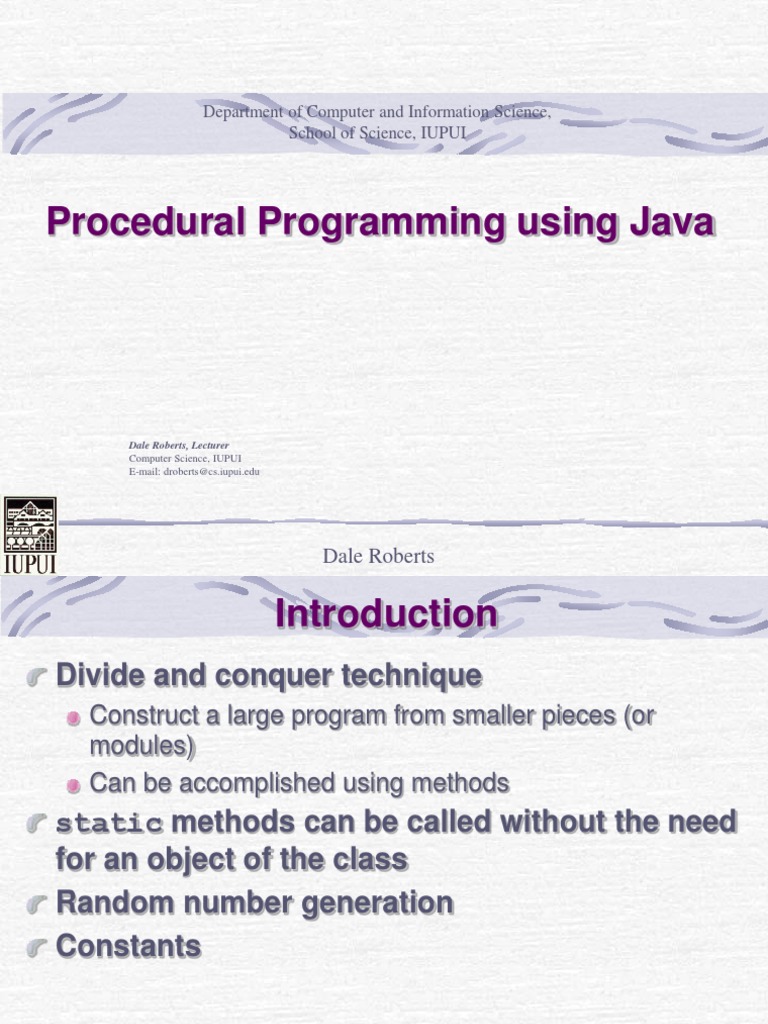 Department of Computer and Information Science,
School of Science, IUPUI

Procedural Programming using Java

Dale Roberts, Lecturer
Computer Science, IUPUI
E-mail: droberts@cs.iupui.edu

IUPUI

Dale Roberts

Introduction

Divide and conquer technique

Construct a large program from smaller pieces (or modules)

Can be accomplished using methods

static methods can be called without the need for an object of the class

Random number generation

Constants